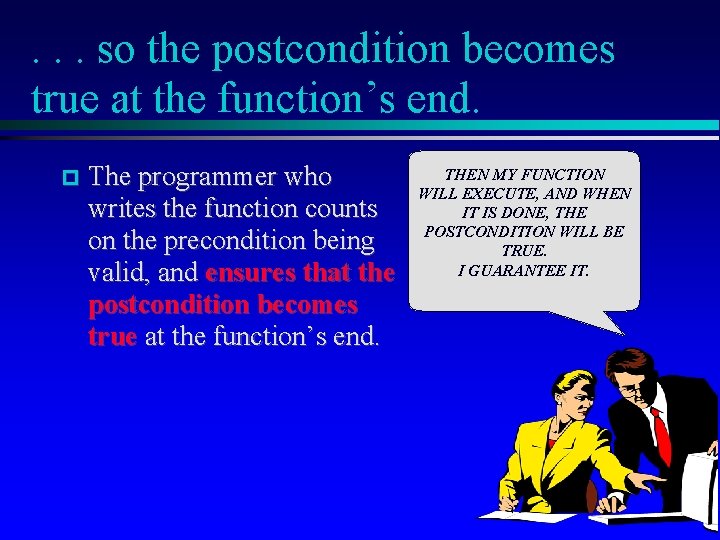 . . . so the postcondition becomes true at the function's end.

The programmer who writes the function counts on the precondition being valid, and ensures that the postcondition becomes true at the function's end.

THEN MY FUNCTION WILL EXECUTE, AND WHEN IT IS DONE, THE POSTCONDITION WILL BE TRUE.
I GUARANTEE IT.